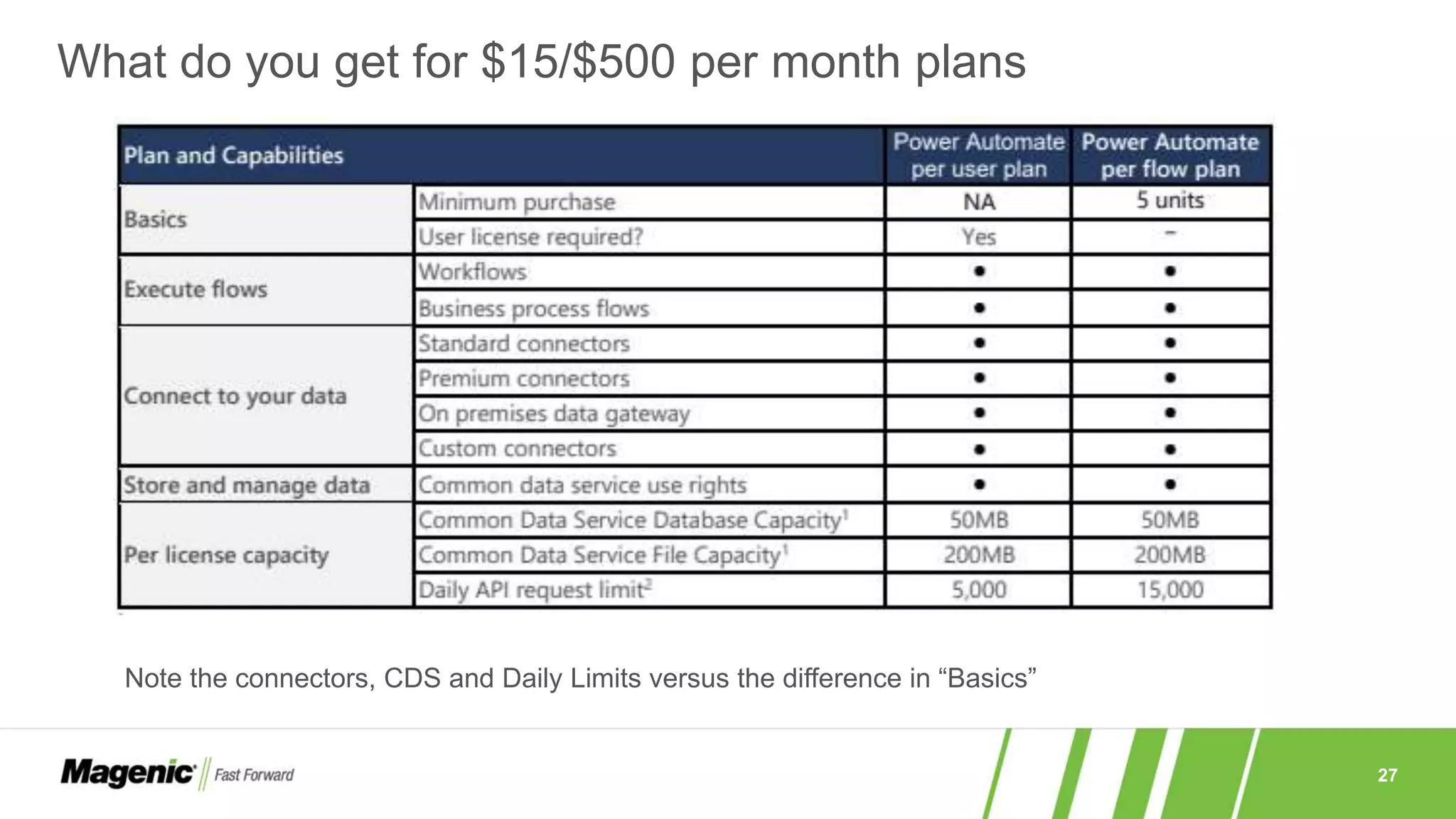 What do you get for \$15/\$500 per month plans

| Plan and Capabilities | | Power Automate per user plan | Power Automate per flow plan |
|---|---|---|---|
| Basics | Minimum purchase | NA | 5 units |
| | User license required? | Yes | – |
| Execute flows | Workflows | • | • |
| | Business process flows | • | • |
| Connect to your data | Standard connectors | • | • |
| | Premium connectors | • | • |
| | On premises data gateway | • | • |
| | Custom connectors | • | • |
| Store and manage data | Common data service use rights | • | • |
| Per license capacity | Common Data Service Database Capacity$^1$ | 50MB | 50MB |
| | Common Data Service File Capacity$^1$ | 200MB | 200MB |
| | Daily API request limit$^2$ | 5,000 | 15,000 |

Note the connectors, CDS and Daily Limits versus the difference in “Basics”

Magenic Fast Forward

27